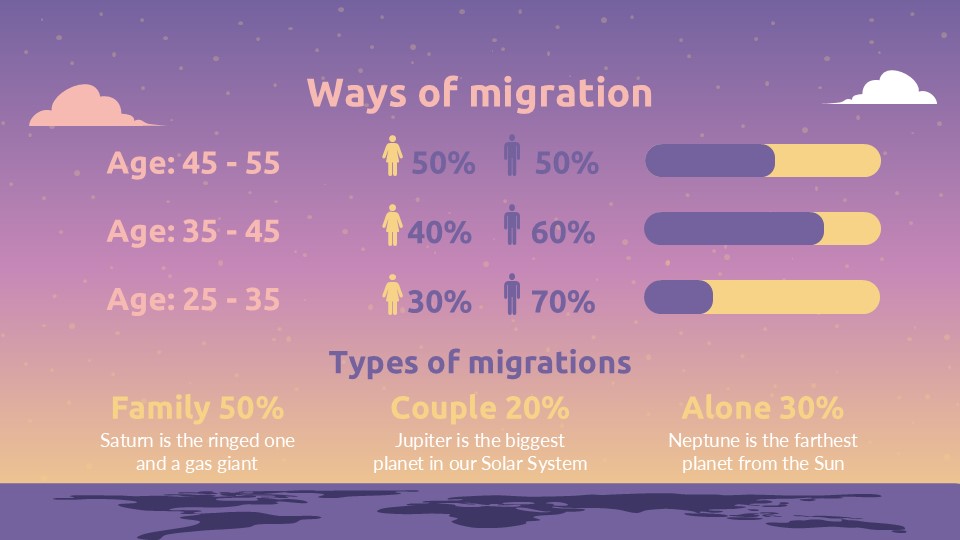 Ways of migration

Age: 45 - 55 50% 50%

Age: 35 - 45 40% 60%

Age: 25 - 35 30% 70%

Types of migrations

Family 50%
Saturn is the ringed one and a gas giant

Couple 20%
Jupiter is the biggest planet in our Solar System

Alone 30%
Neptune is the farthest planet from the Sun